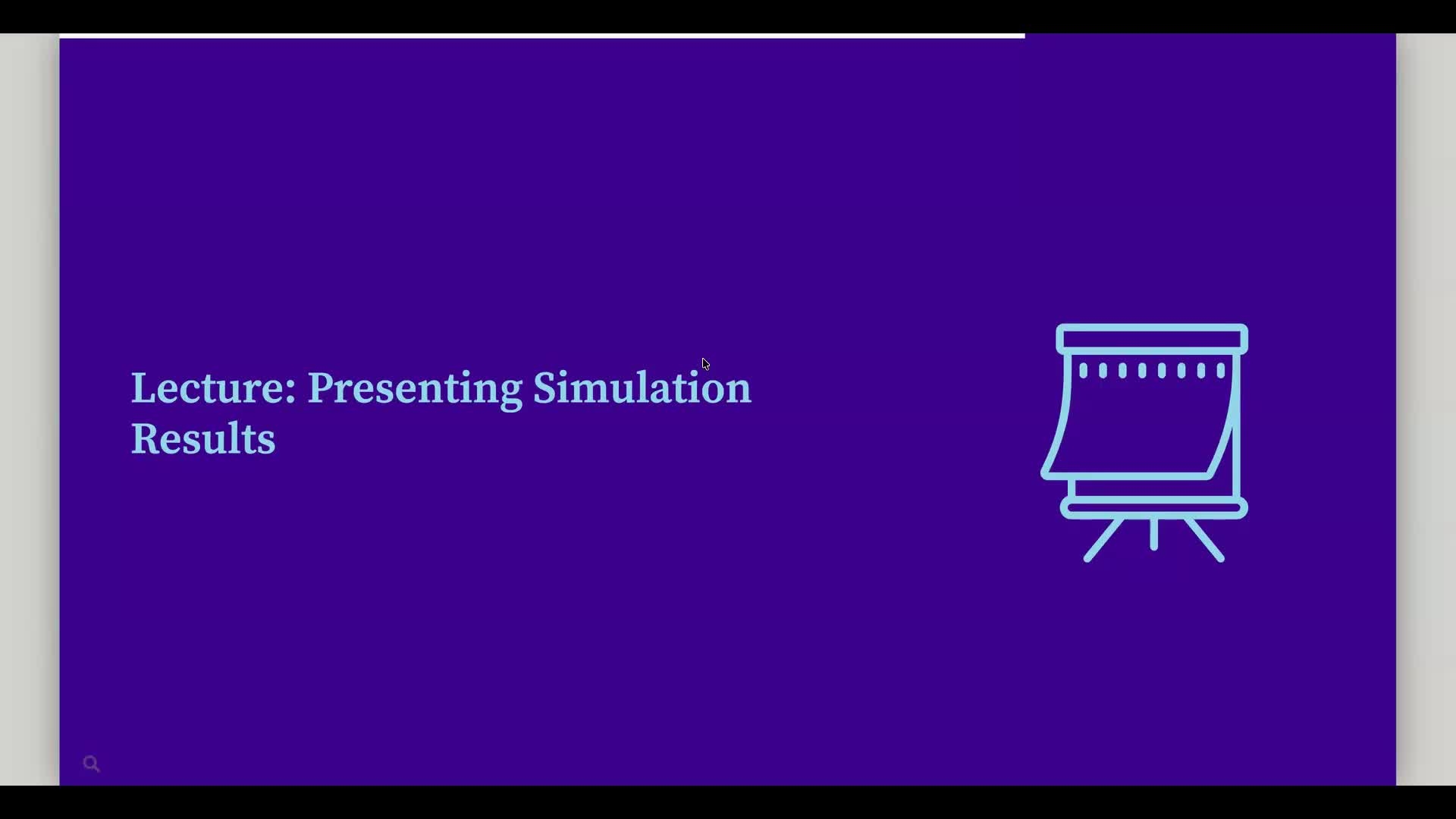 Lecture: Presenting Simulation Results